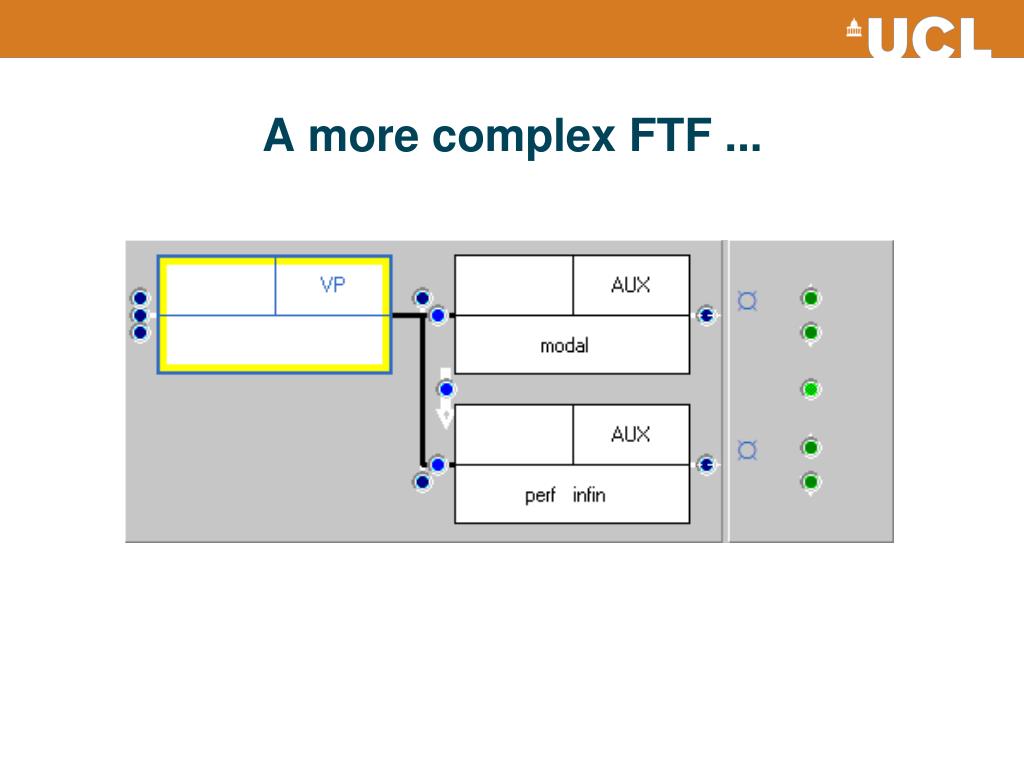 UCL

A more complex FTF ...

VP

AUX

modal

AUX

perf infin